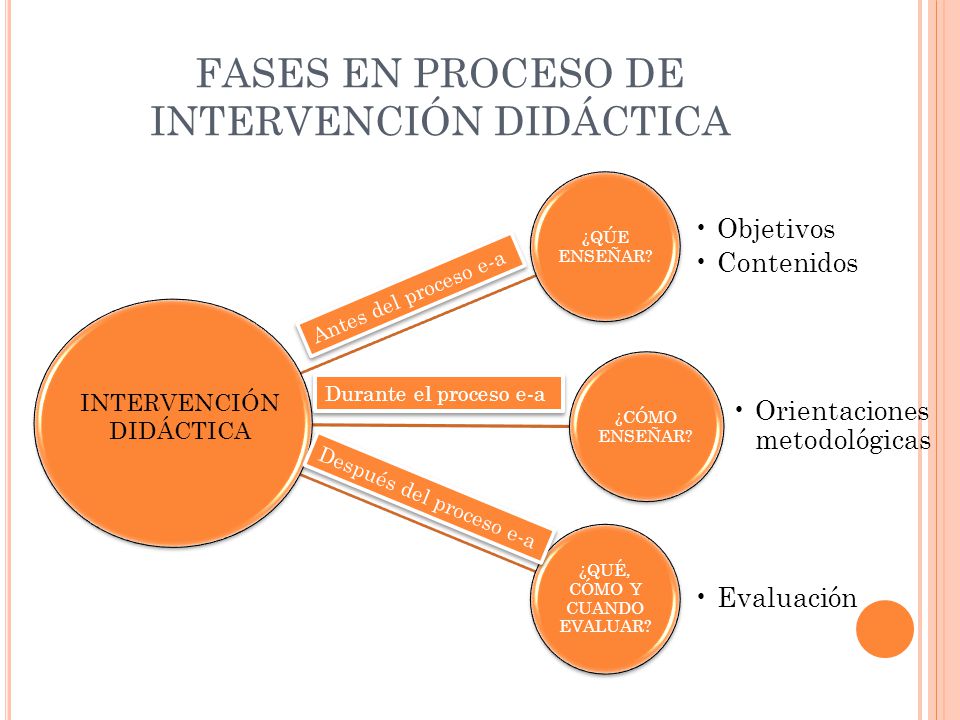 FASES EN PROCESO DE INTERVENCIÓN DIDÁCTICA

INTERVENCIÓN DIDÁCTICA

Antes del proceso e-a

¿QÚE ENSEÑAR?

• Objetivos
• Contenidos

Durante el proceso e-a

¿CÓMO ENSEÑAR?

• Orientaciones metodológicas

Después del proceso e-a

¿QUÉ, CÓMO Y CUANDO EVALUAR?

• Evaluación